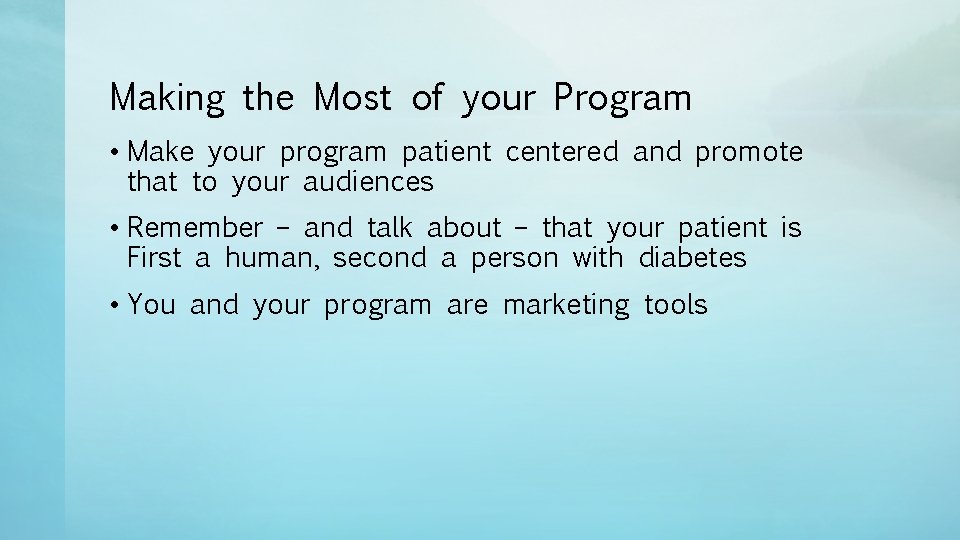 Making the Most of your Program

• Make your program patient centered and promote that to your audiences

• Remember – and talk about – that your patient is First a human, second a person with diabetes

• You and your program are marketing tools